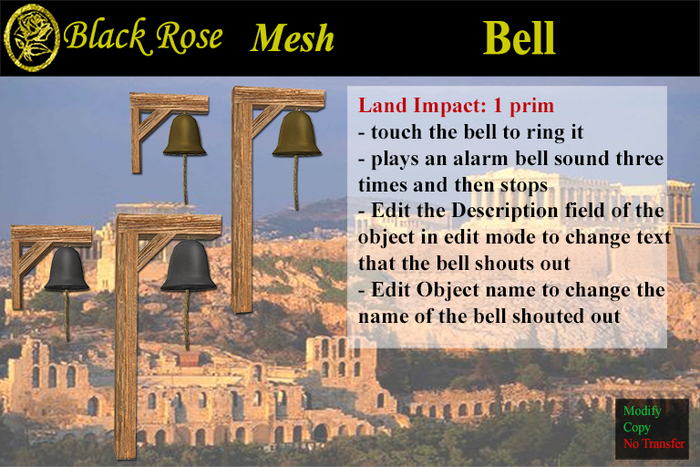 Black Rose Mesh Bell

Land Impact: 1 prim
- touch the bell to ring it
- plays an alarm bell sound three times and then stops
- Edit the Description field of the object in edit mode to change text that the bell shouts out
- Edit Object name to change the name of the bell shouted out

Modify
Copy
No Transfer